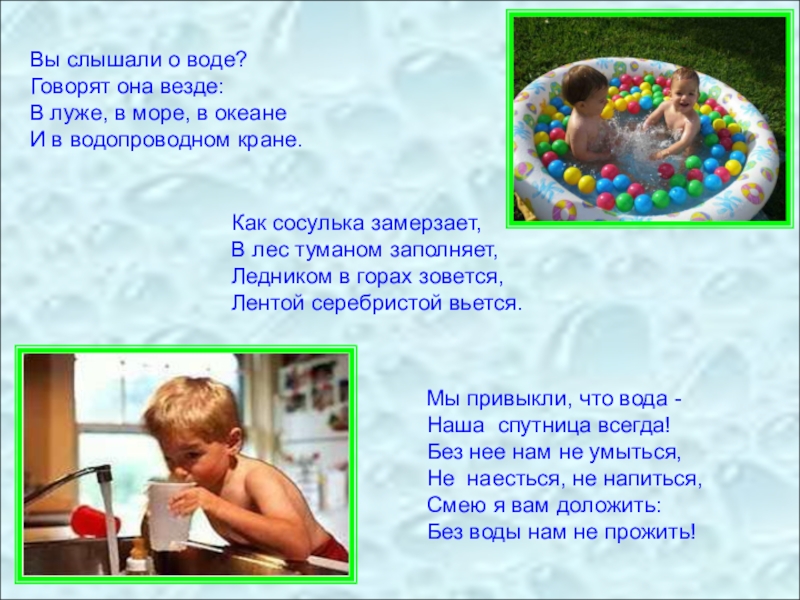 Вы слышали о воде?
Говорят она везде:
В луже, в море, в океане
И в водопроводном кране.

Как сосулька замерзает,
В лес туманом заполняет,
Ледником в горах зовется,
Лентой серебристой вьется.

Мы привыкли, что вода -
Наша спутница всегда!
Без нее нам не умыться,
Не наесться, не напиться,
Смею я вам доложить:
Без воды нам не прожить!